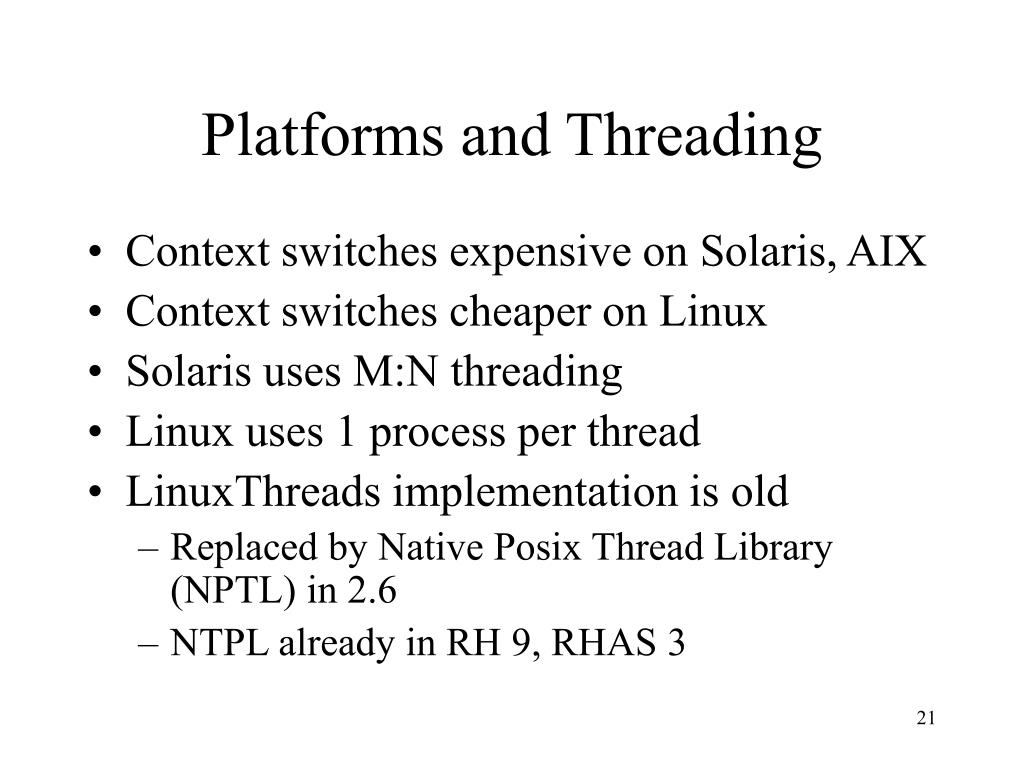 Platforms and Threading

• Context switches expensive on Solaris, AIX
• Context switches cheaper on Linux
• Solaris uses M:N threading
• Linux uses 1 process per thread
• LinuxThreads implementation is old
– Replaced by Native Posix Thread Library (NPTL) in 2.6
– NTPL already in RH 9, RHAS 3

21